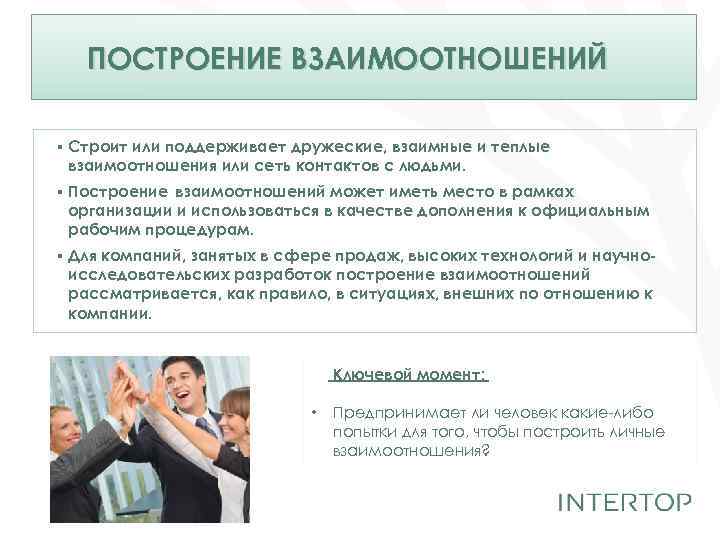 ПОСТРОЕНИЕ ВЗАИМООТНОШЕНИЙ

▪ Строит или поддерживает дружеские, взаимные и теплые взаимоотношения или сеть контактов с людьми.

▪ Построение взаимоотношений может иметь место в рамках организации и использоваться в качестве дополнения к официальным рабочим процедурам.

▪ Для компаний, занятых в сфере продаж, высоких технологий и научно-исследовательских разработок построение взаимоотношений рассматривается, как правило, в ситуациях, внешних по отношению к компании.

Ключевой момент:

• Предпринимает ли человек какие-либо попытки для того, чтобы построить личные взаимоотношения?

INTERTOP